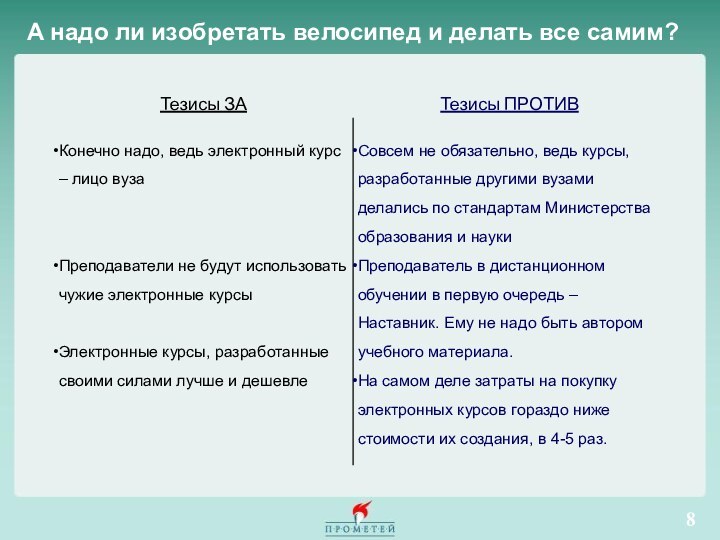 А надо ли изобретать велосипед и делать все самим?

Тезисы ЗА

•Конечно надо, ведь электронный курс – лицо вуза

•Преподаватели не будут использовать чужие электронные курсы

•Электронные курсы, разработанные своими силами лучше и дешевле

Тезисы ПРОТИВ

•Совсем не обязательно, ведь курсы, разработанные другими вузами делались по стандартам Министерства образования и науки

•Преподаватель в дистанционном обучении в первую очередь – Наставник. Ему не надо быть автором учебного материала.

•На самом деле затраты на покупку электронных курсов гораздо ниже стоимости их создания, в 4-5 раз.

ПРОМЕТЕЙ

8